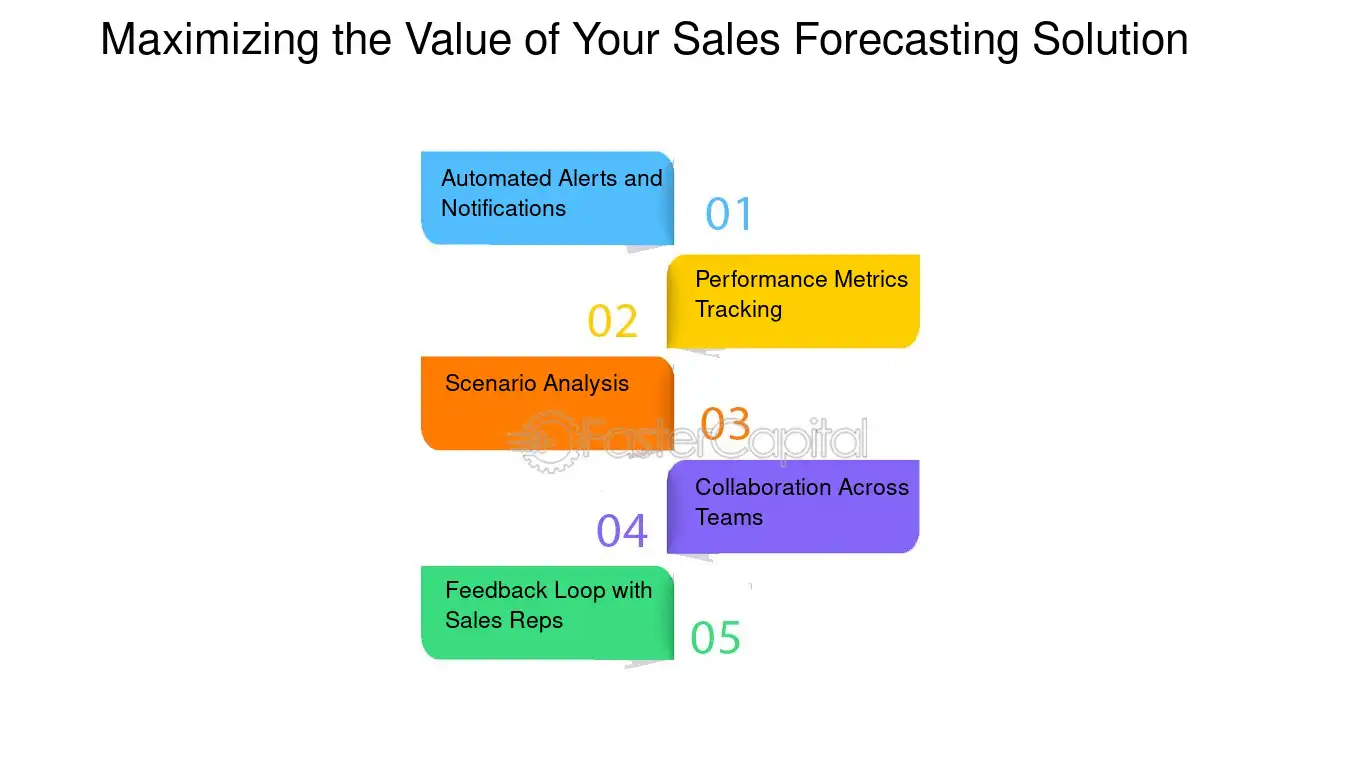 Maximizing the Value of Your Sales Forecasting Solution

Automated Alerts and Notifications

01

Performance Metrics Tracking

02

Scenario Analysis

03

FasterCapital

Collaboration Across Teams

04

Feedback Loop with Sales Reps

05